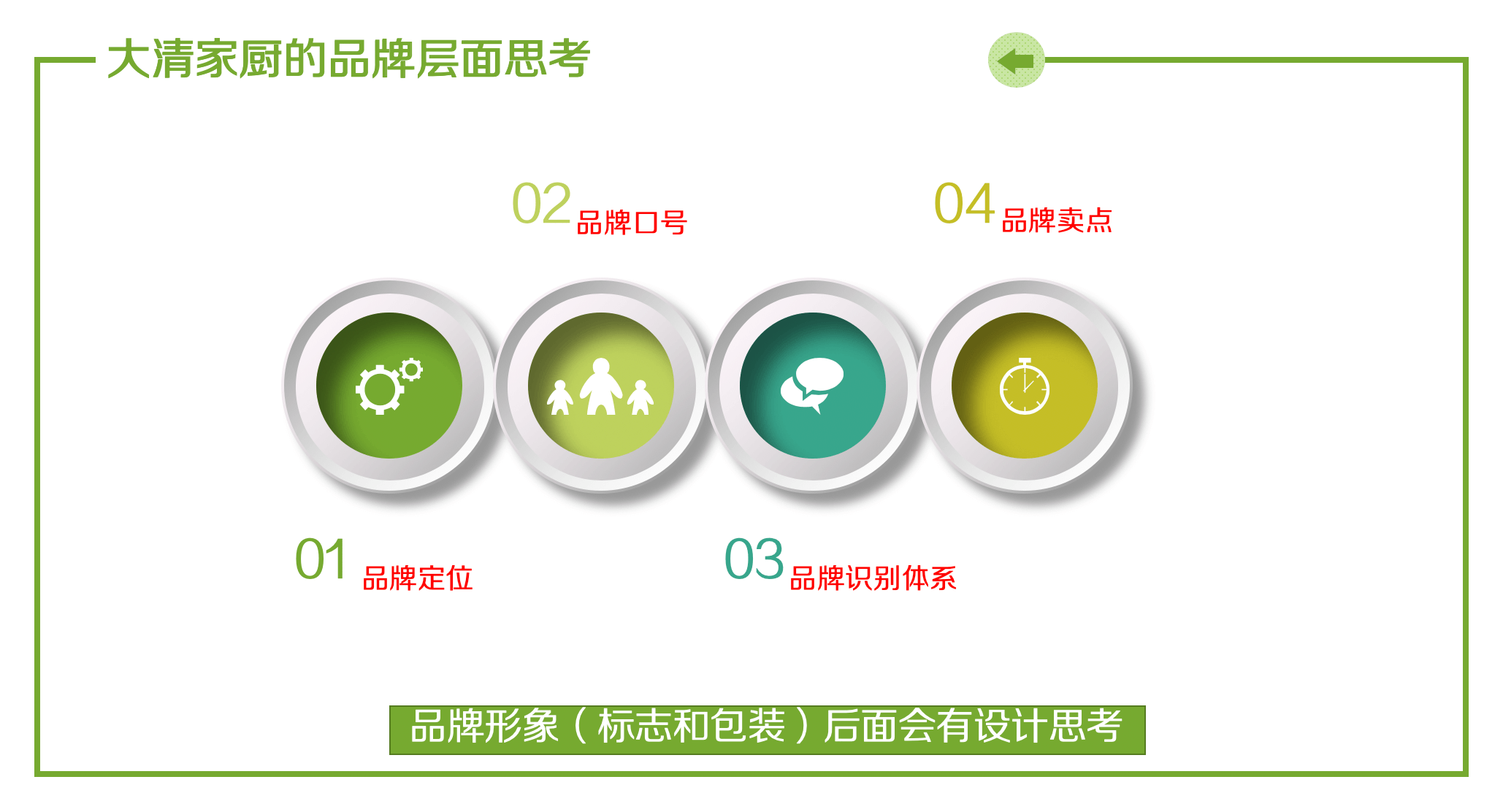 大清家厨的品牌层面思考

02 品牌口号

04 品牌卖点

01 品牌定位

03 品牌识别体系

品牌形象（标志和包装）后面会有设计思考